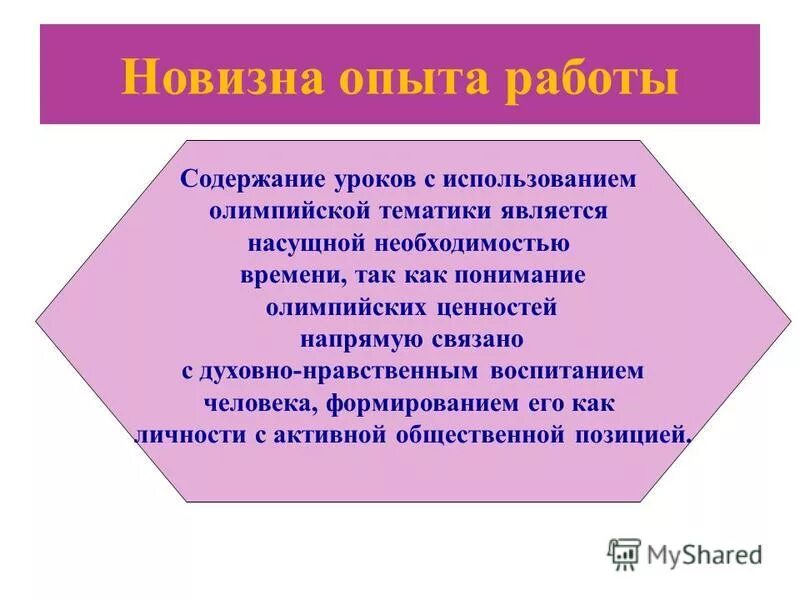 Новизна опыта работы

Содержание уроков с использованием олимпийской тематики является насущной необходимостью времени, так как понимание олимпийских ценностей напрямую связано с духовно-нравственным воспитанием человека, формированием его как личности с активной общественной позицией.

MyShared